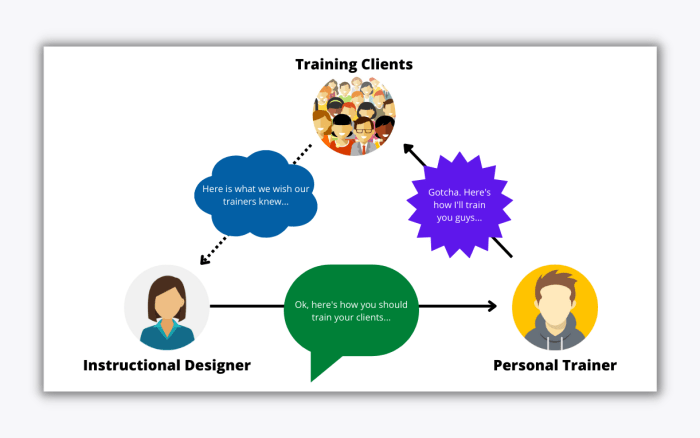 Training Clients

Here is what we wish our trainers knew...

Gotcha. Here's how I'll train you guys...

Ok, here's how you should train your clients...

Instructional Designer

Personal Trainer